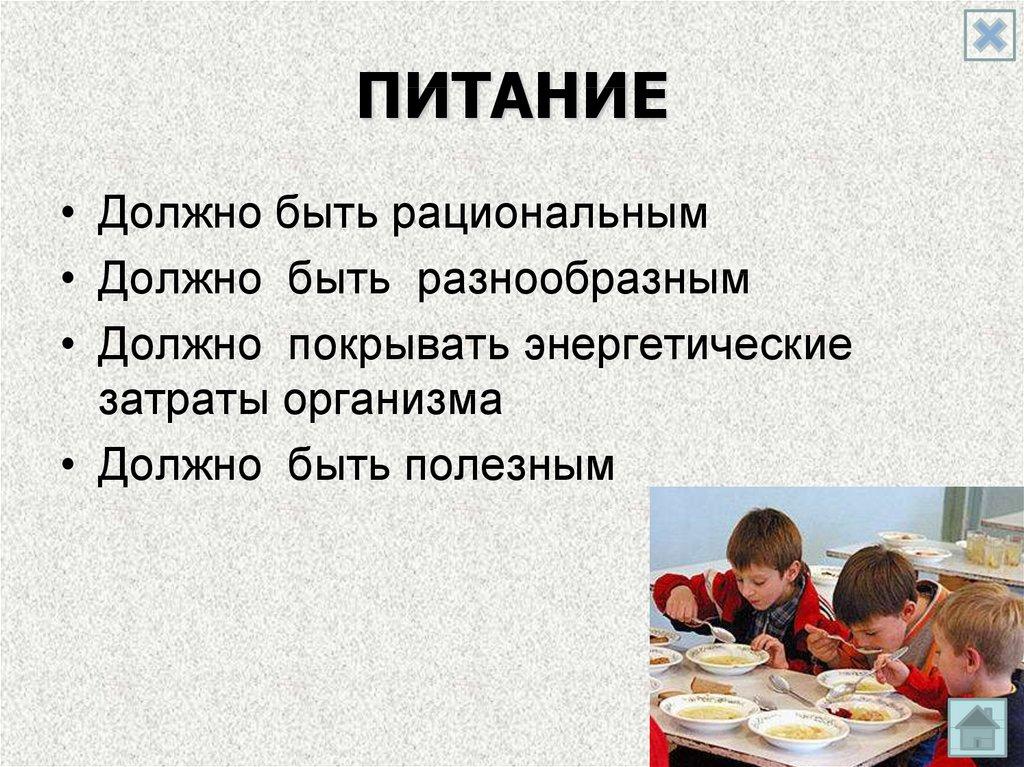 ПИТАНИЕ

• Должно быть рациональным
• Должно быть разнообразным
• Должно покрывать энергетические затраты организма
• Должно быть полезным